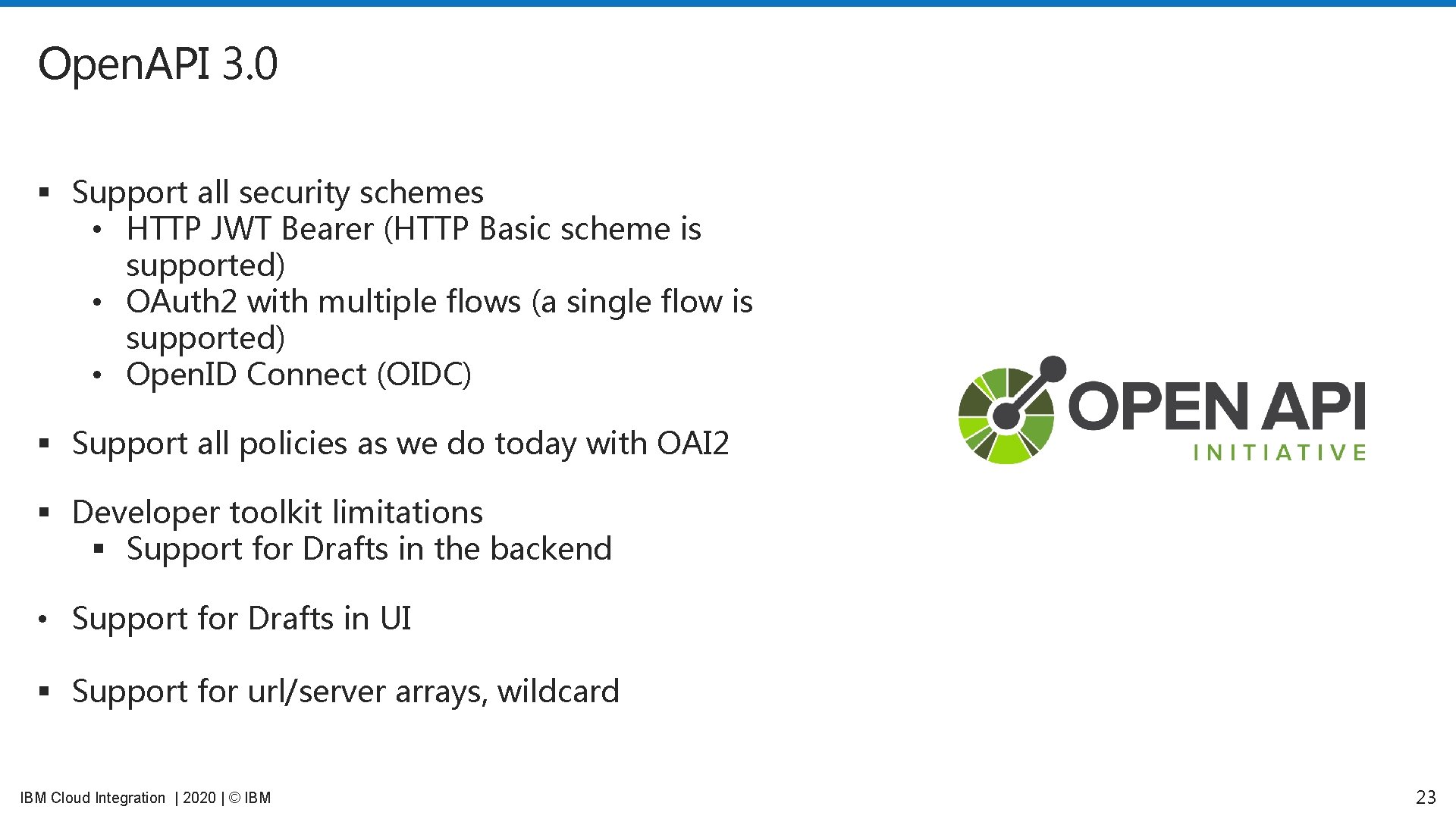 OpenAPI 3.0

▪ Support all security schemes
• HTTP JWT Bearer (HTTP Basic scheme is supported)
• OAuth2 with multiple flows (a single flow is supported)
• OpenID Connect (OIDC)

▪ Support all policies as we do today with OAI2

▪ Developer toolkit limitations
▪ Support for Drafts in the backend

• Support for Drafts in UI

▪ Support for url/server arrays, wildcard

OPEN API
INITIATIVE

IBM Cloud Integration | 2020 | © IBM

23